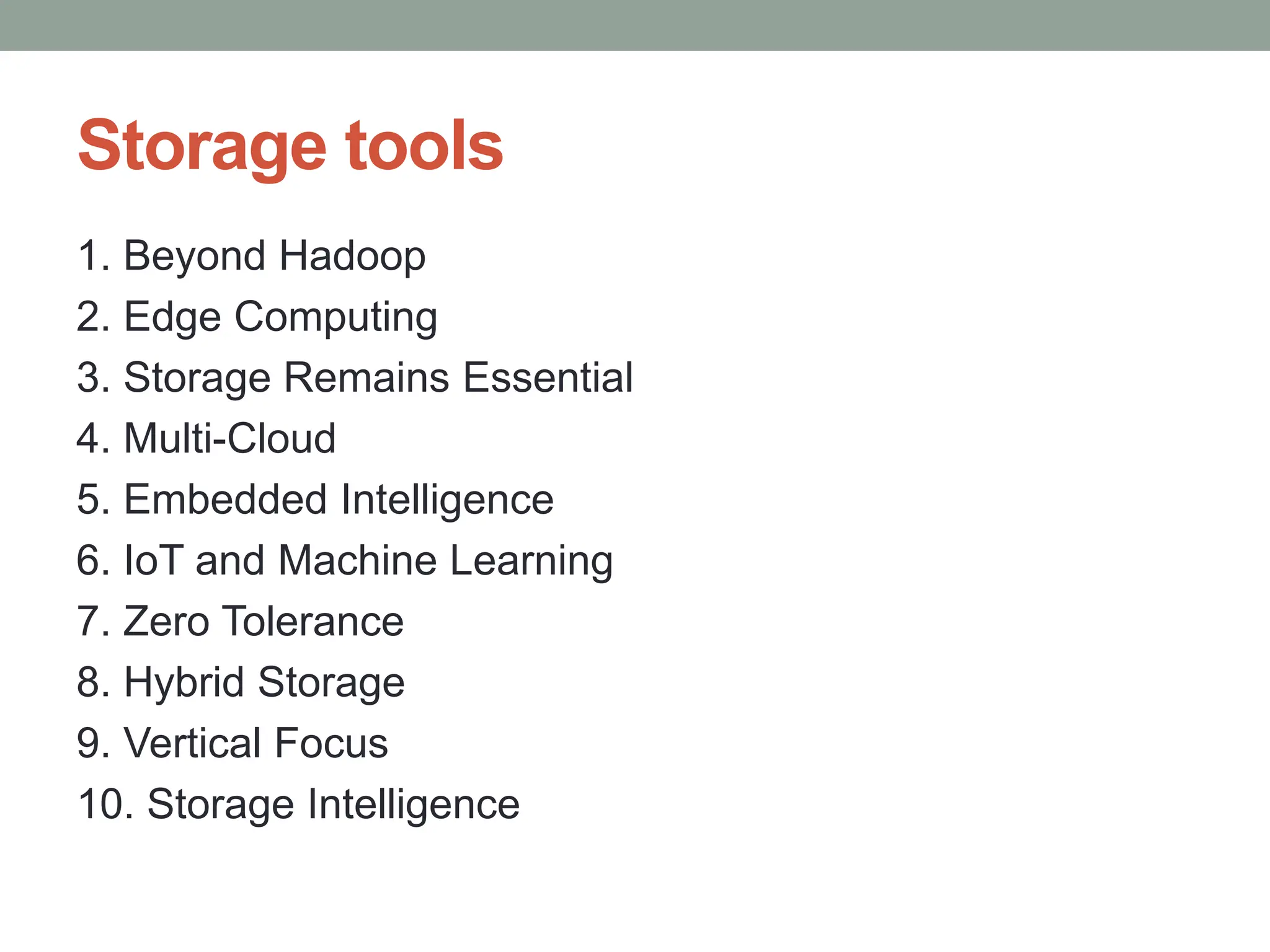 Storage tools

1. Beyond Hadoop
2. Edge Computing
3. Storage Remains Essential
4. Multi-Cloud
5. Embedded Intelligence
6. IoT and Machine Learning
7. Zero Tolerance
8. Hybrid Storage
9. Vertical Focus
10. Storage Intelligence